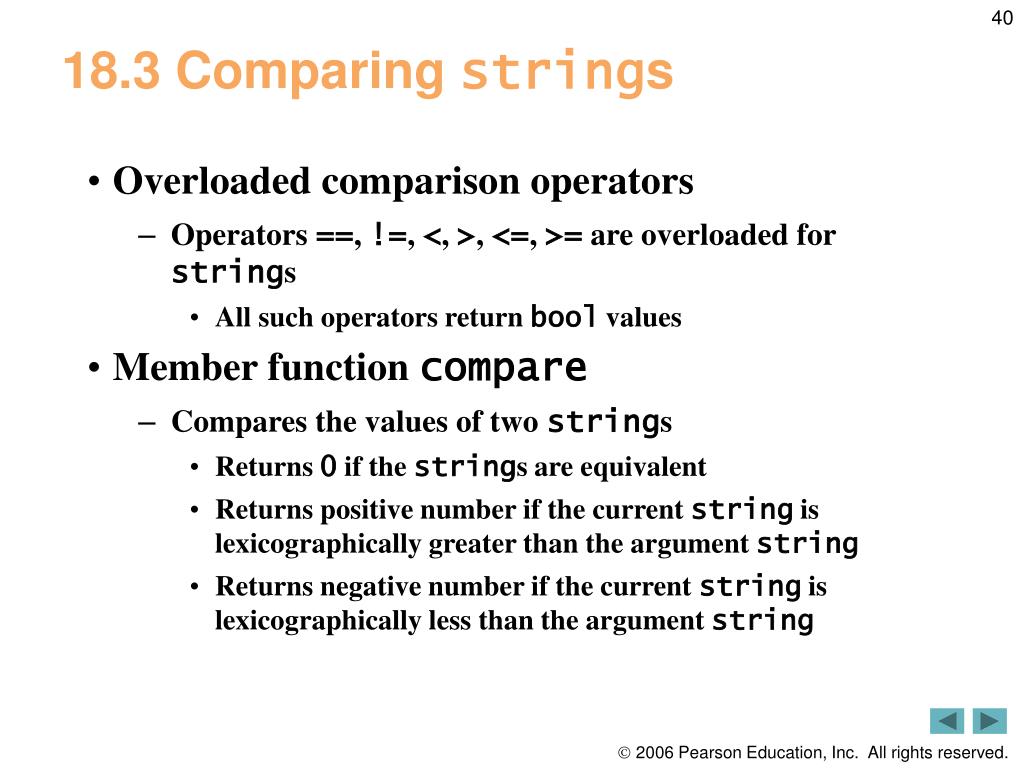 40

18.3 Comparing strings

• Overloaded comparison operators
– Operators ==, !=, <, >, <=, >= are overloaded for strings
• All such operators return bool values

• Member function compare
– Compares the values of two strings
• Returns 0 if the strings are equivalent
• Returns positive number if the current string is lexicographically greater than the argument string
• Returns negative number if the current string is lexicographically less than the argument string

© 2006 Pearson Education, Inc. All rights reserved.